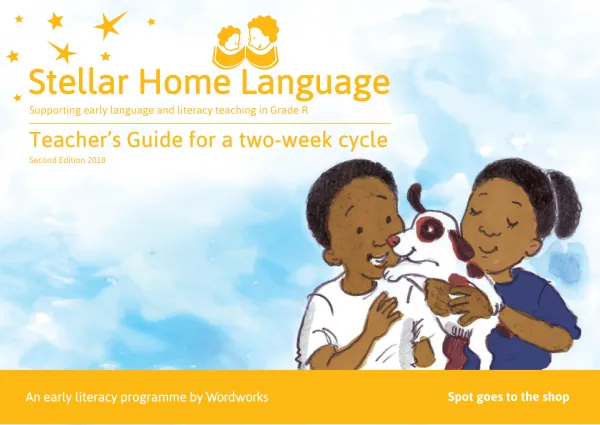 Stellar Home Language
Supporting early language and literacy teaching in Grade R

Teacher's Guide for a two-week cycle
Second Edition 2018

An early literacy programme by Wordworks

Spot goes to the shop